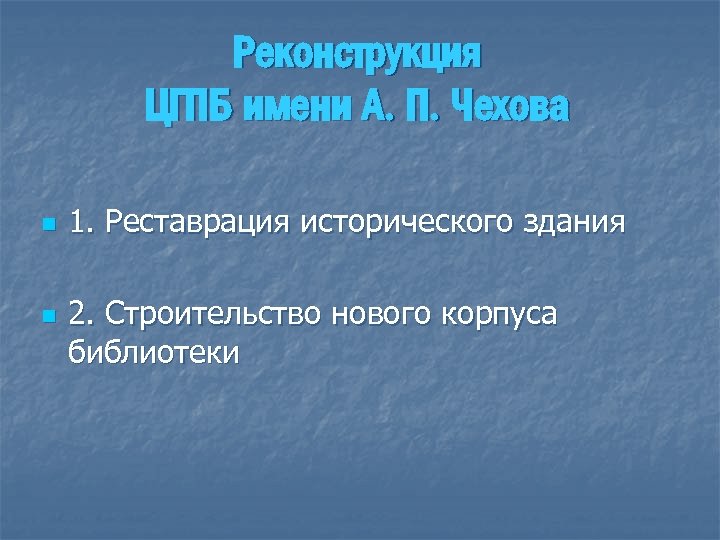 Реконструкция
ЦГПБ имени А. П. Чехова

1. Реставрация исторического здания

2. Строительство нового корпуса библиотеки